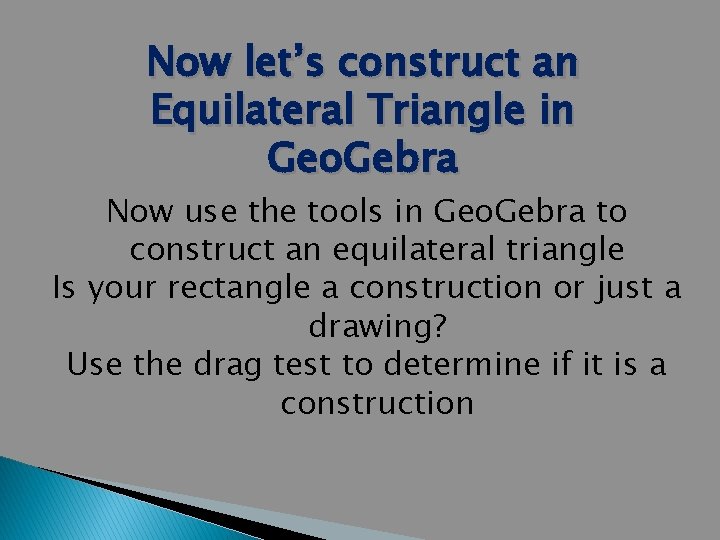 Now let's construct an Equilateral Triangle in GeoGebra

Now use the tools in GeoGebra to construct an equilateral triangle

Is your rectangle a construction or just a drawing?

Use the drag test to determine if it is a construction